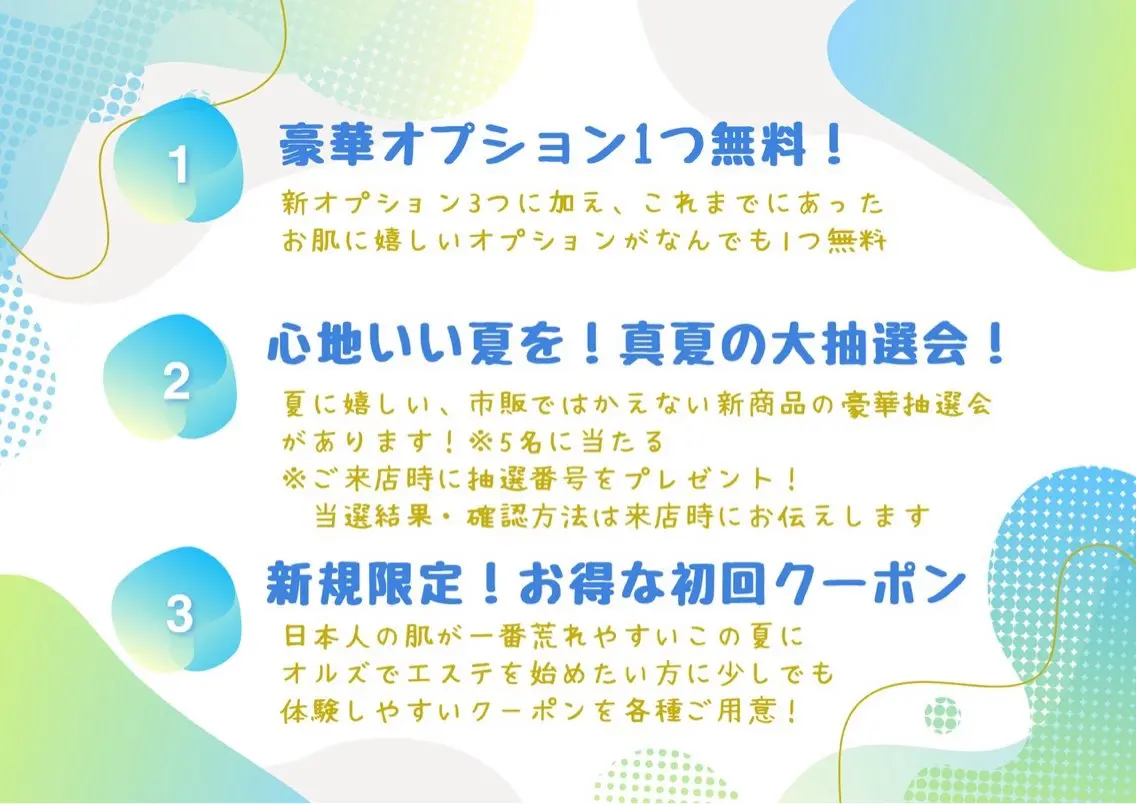 1

豪華オプション1つ無料！

新オプション3つに加え、これまでにあったお肌に嬉しいオプションがなんでも1つ無料

2

心地いい夏を！真夏の大抽選会！

夏に嬉しい、市販ではかえない新商品の豪華抽選会があります！※5名に当たる
※ご来店時に抽選番号をプレゼント！
当選結果・確認方法は来店時にお伝えします

3

新規限定！お得な初回クーポン

日本人の肌が一番荒れやすいこの夏にオルズでエステを始めたい方に少しでも体験しやすいクーポンを各種ご用意！